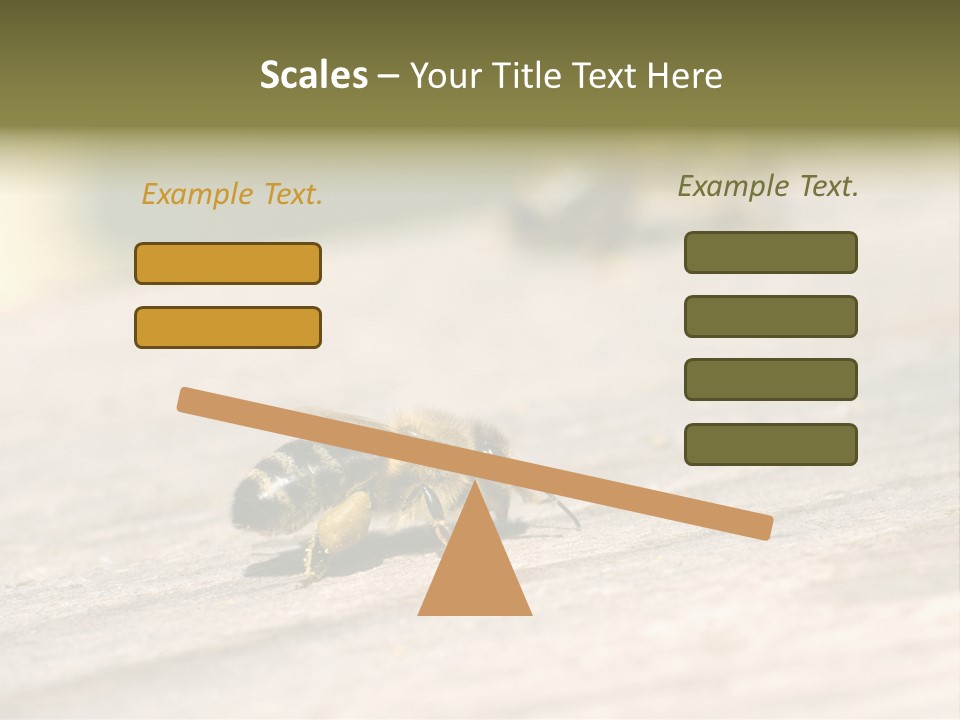 Scales – Your Title Text Here

Example Text.

Example Text.